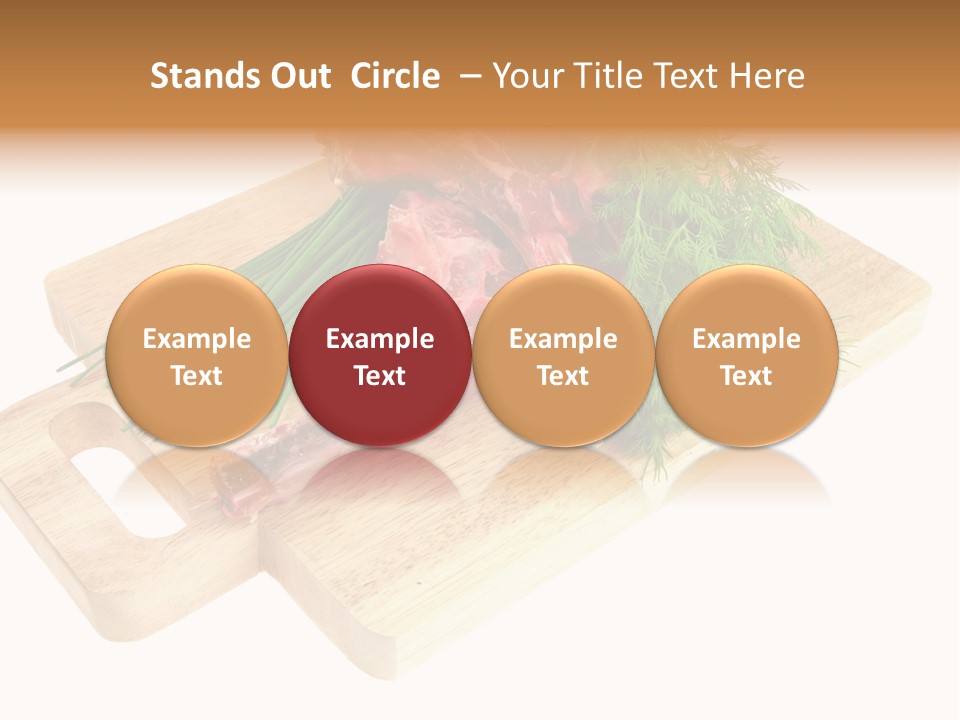 Stands Out Circle – Your Title Text Here

Example Text

Example Text

Example Text

Example Text